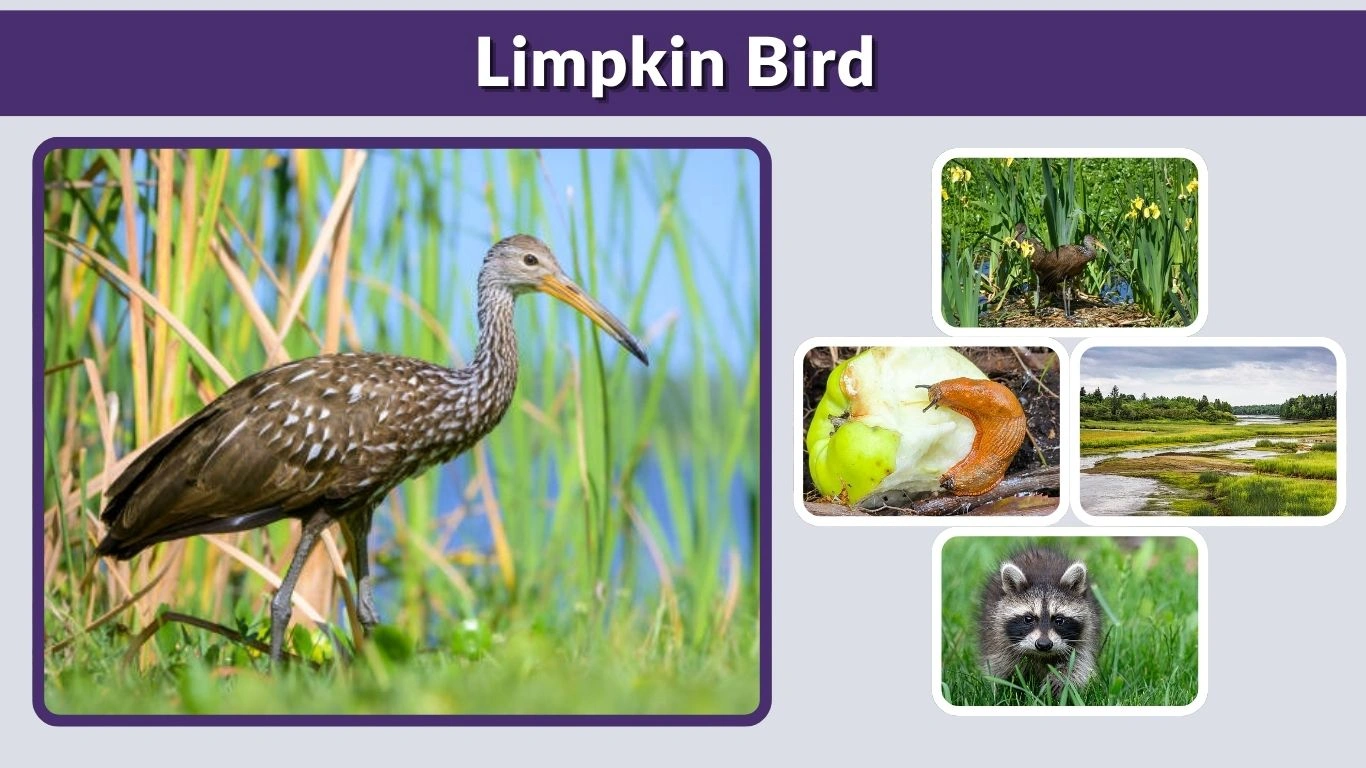 Limpkin Bird